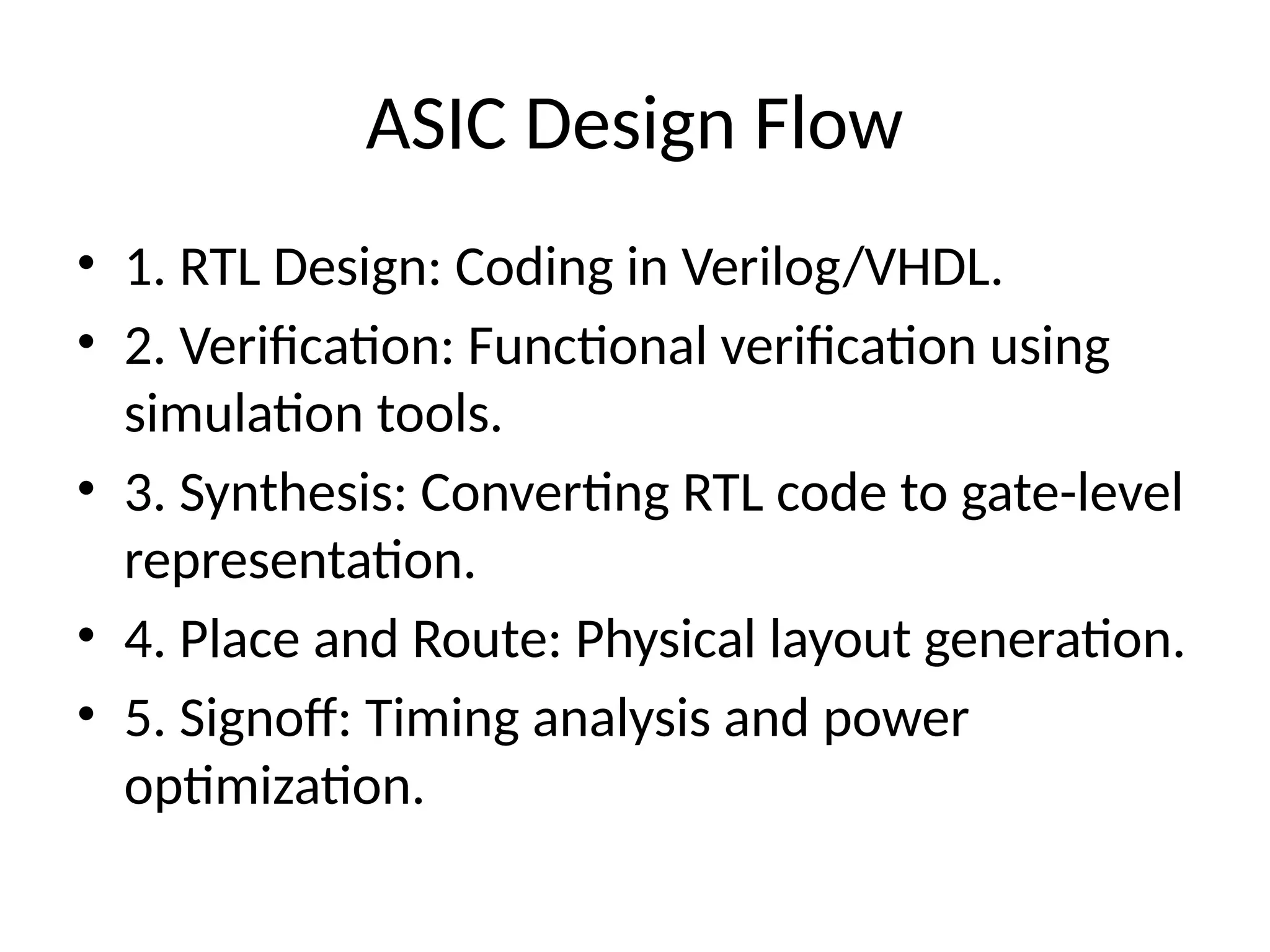 ASIC Design Flow

• 1. RTL Design: Coding in Verilog/VHDL.
• 2. Verification: Functional verification using simulation tools.
• 3. Synthesis: Converting RTL code to gate-level representation.
• 4. Place and Route: Physical layout generation.
• 5. Signoff: Timing analysis and power optimization.